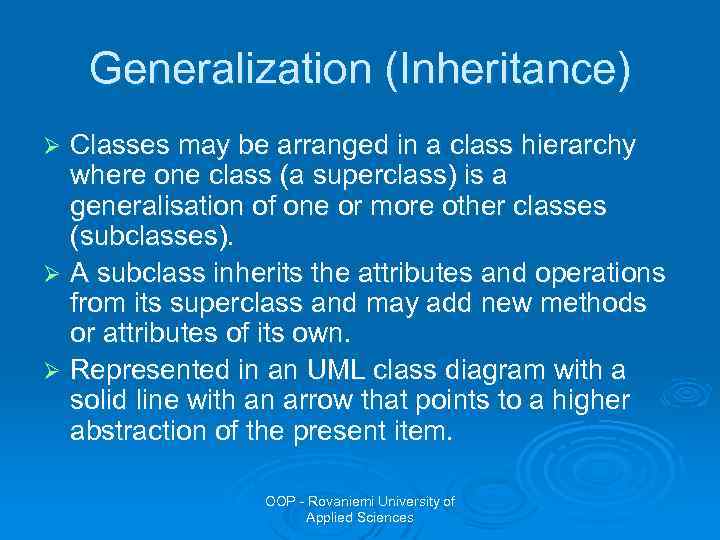 Generalization (Inheritance)

➢ Classes may be arranged in a class hierarchy where one class (a superclass) is a generalisation of one or more other classes (subclasses).

➢ A subclass inherits the attributes and operations from its superclass and may add new methods or attributes of its own.

➢ Represented in an UML class diagram with a solid line with an arrow that points to a higher abstraction of the present item.

OOP - Rovaniemi University of Applied Sciences